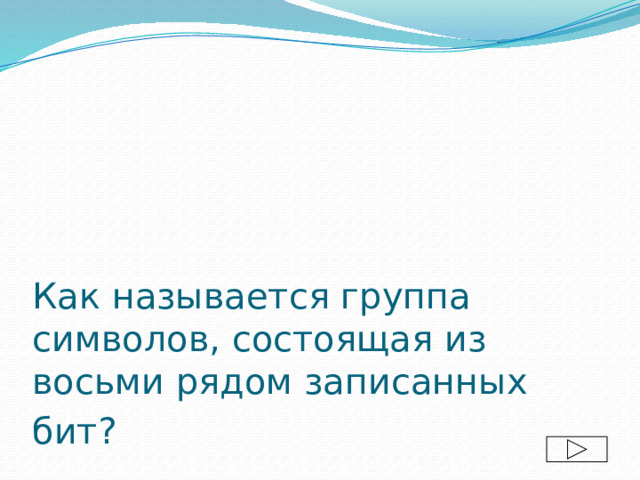 Как называется группа символов, состоящая из восьми рядом записанных бит?